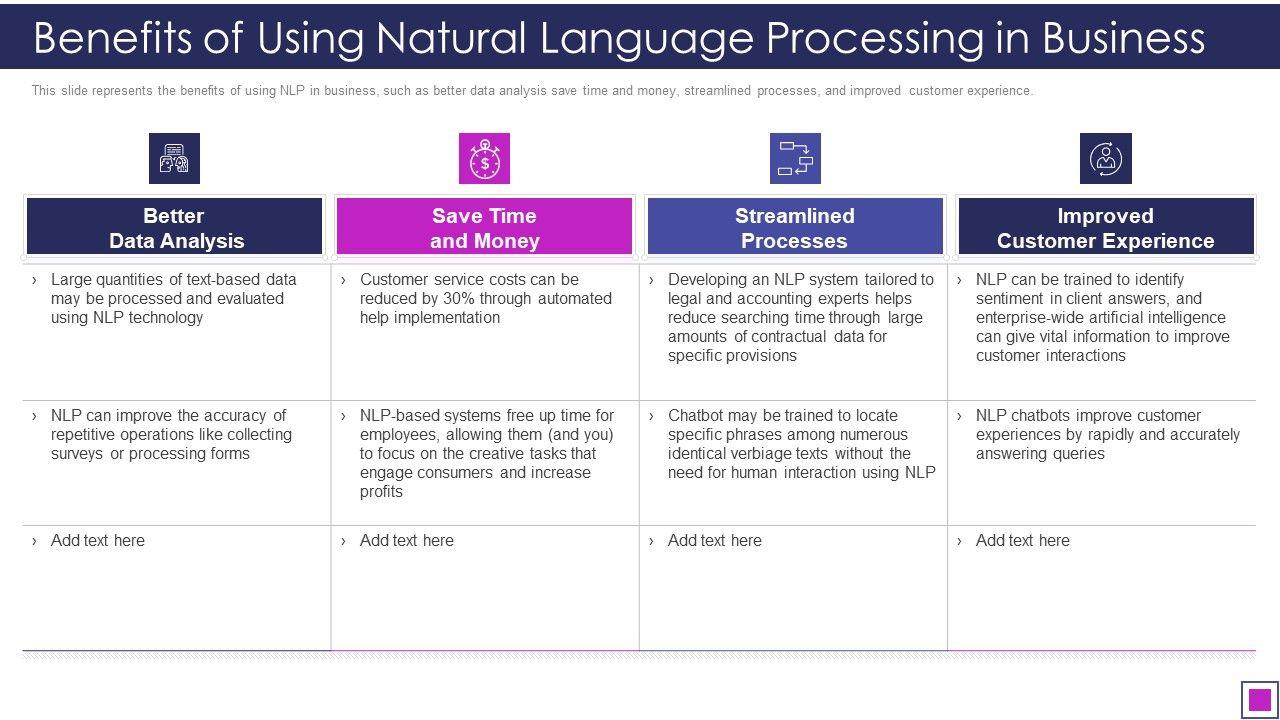 Benefits of Using Natural Language Processing in Business

This slide represents the benefits of using NLP in business, such as better data analysis save time and money, streamlined processes, and improved customer experience.

| Better Data Analysis | Save Time and Money | Streamlined Processes | Improved Customer Experience |
|---|---|---|---|
| › Large quantities of text-based data may be processed and evaluated using NLP technology | › Customer service costs can be reduced by 30% through automated help implementation | › Developing an NLP system tailored to legal and accounting experts helps reduce searching time through large amounts of contractual data for specific provisions | › NLP can be trained to identify sentiment in client answers, and enterprise-wide artificial intelligence can give vital information to improve customer interactions |
| › NLP can improve the accuracy of repetitive operations like collecting surveys or processing forms | › NLP-based systems free up time for employees, allowing them (and you) to focus on the creative tasks that engage consumers and increase profits | › Chatbot may be trained to locate specific phrases among numerous identical verbiage texts without the need for human interaction using NLP | › NLP chatbots improve customer experiences by rapidly and accurately answering queries |
| › Add text here | › Add text here | › Add text here | › Add text here |